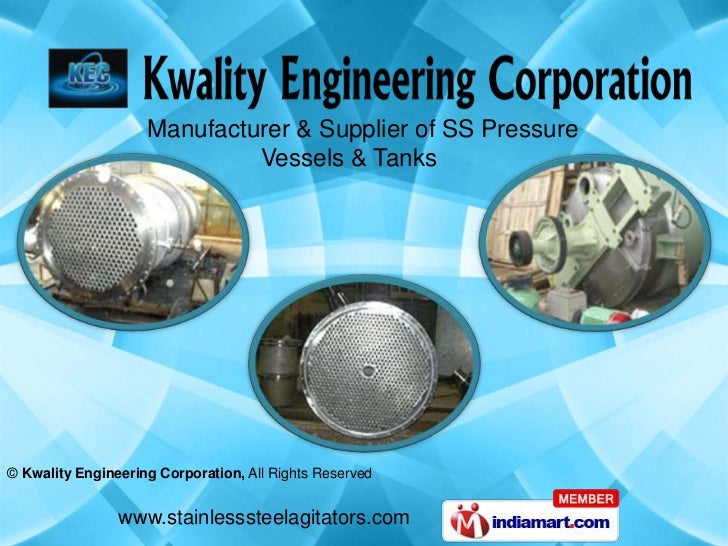 KEC

Kwality Engineering Corporation

Manufacturer & Supplier of SS Pressure Vessels & Tanks

© Kwality Engineering Corporation, All Rights Reserved

www.stainlesssteelagitators.com

MEMBER
indiamart.com